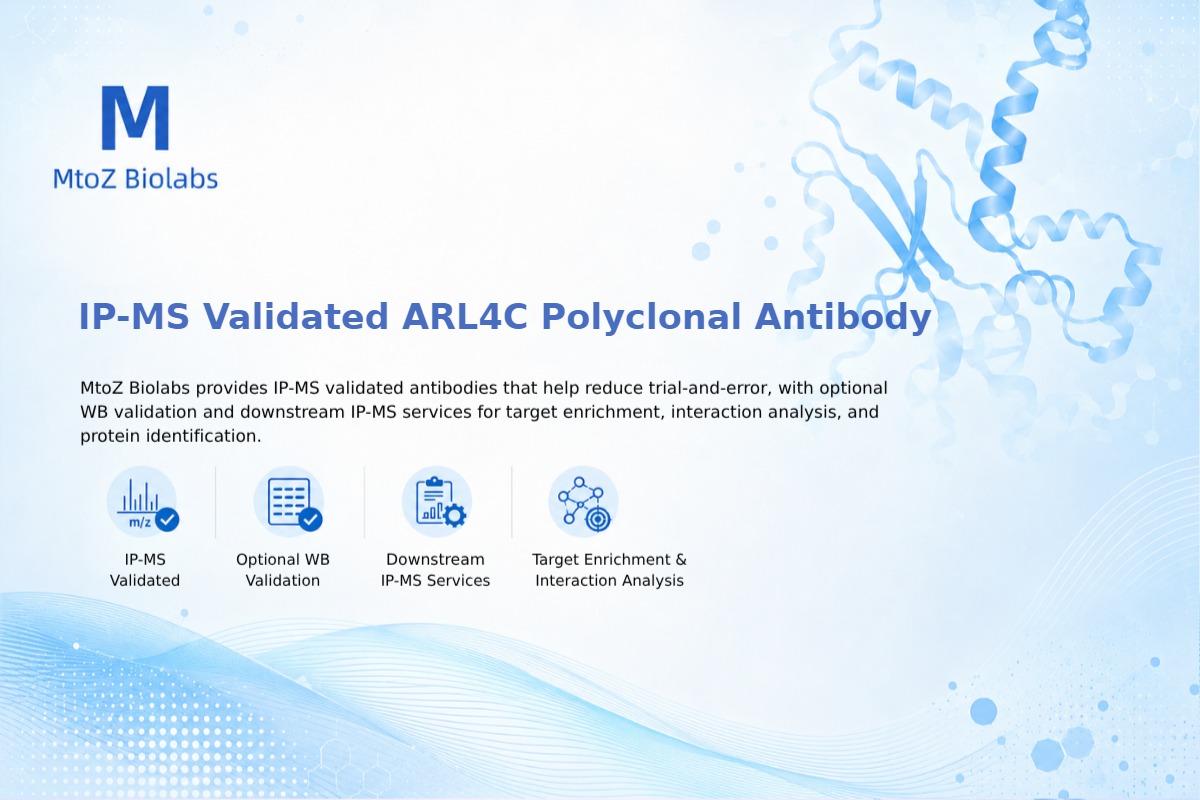 M
MtoZ Biolabs

IP-MS Validated ARL4C Polyclonal Antibody

MtoZ Biolabs provides IP-MS validated antibodies that help reduce trial-and-error, with optional WB validation and downstream IP-MS services for target enrichment, interaction analysis, and protein identification.

m/z

IP-MS Validated

Optional WB Validation

Downstream IP-MS Services

Target Enrichment & Interaction Analysis